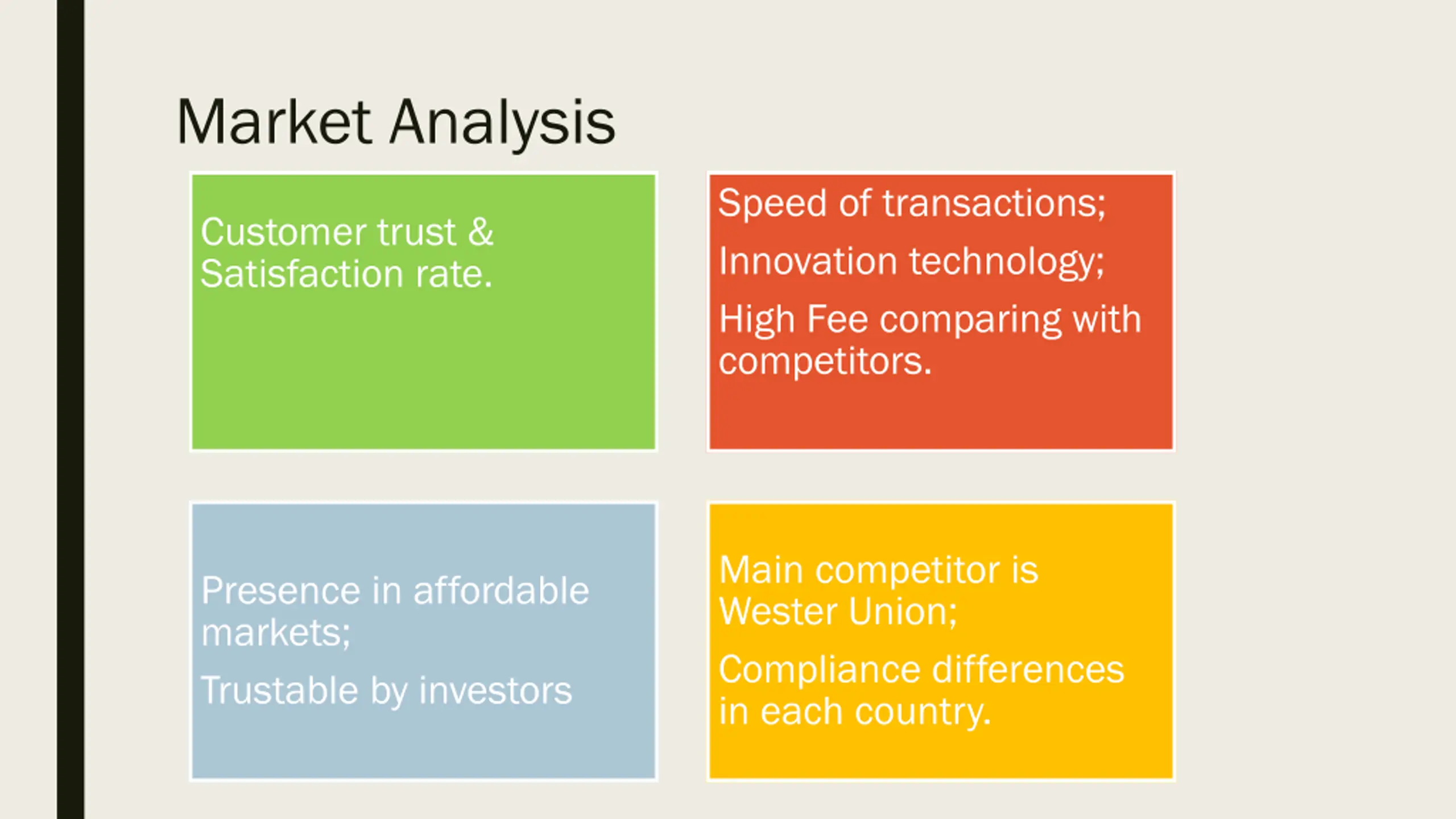 Market Analysis

Customer trust & Satisfaction rate.

Speed of transactions;

Innovation technology;

High Fee comparing with competitors.

Presence in affordable markets;

Trustable by investors

Main competitor is Wester Union;

Compliance differences in each country.